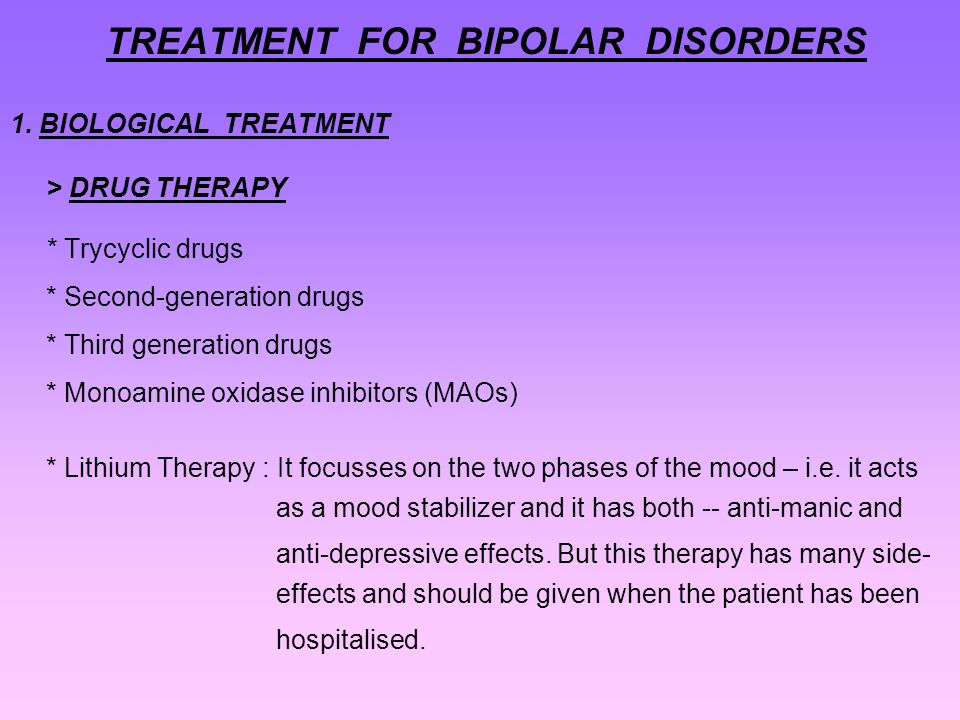 TREATMENT FOR BIPOLAR DISORDERS

1. BIOLOGICAL TREATMENT

> DRUG THERAPY

* Trycyclic drugs

* Second-generation drugs

* Third generation drugs

* Monoamine oxidase inhibitors (MAOs)

* Lithium Therapy : It focusses on the two phases of the mood – i.e. it acts as a mood stabilizer and it has both -- anti-manic and anti-depressive effects. But this therapy has many side-effects and should be given when the patient has been hospitalised.